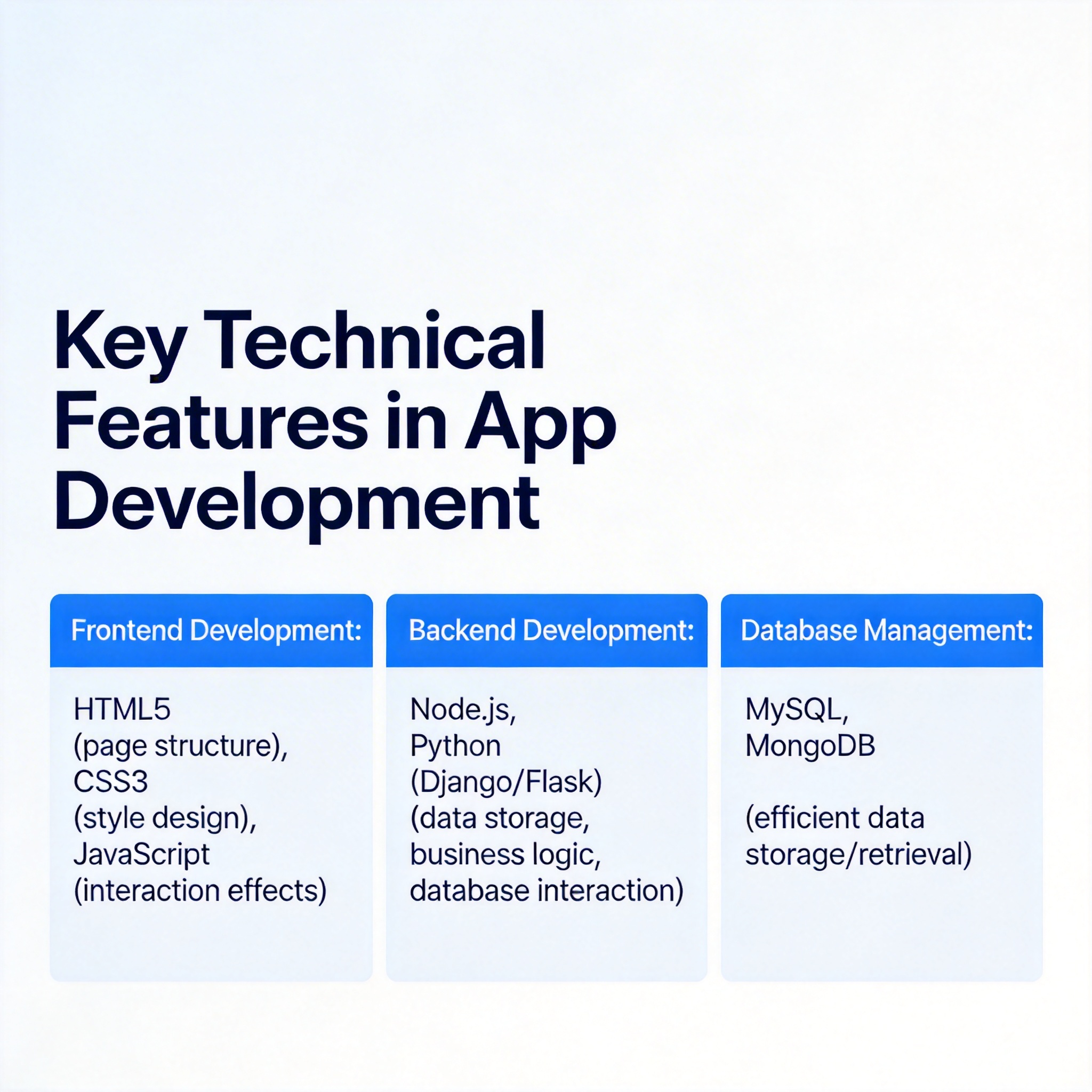 Key Technical Features in App Development

Frontend Development:

HTML5 (page structure), CSS3 (style design), JavaScript (interaction effects)

Backend Development:

Node.js, Python (Django/Flask) (data storage, business logic, database interaction)

Database Management:

MySQL, MongoDB

(efficient data storage/retrieval)